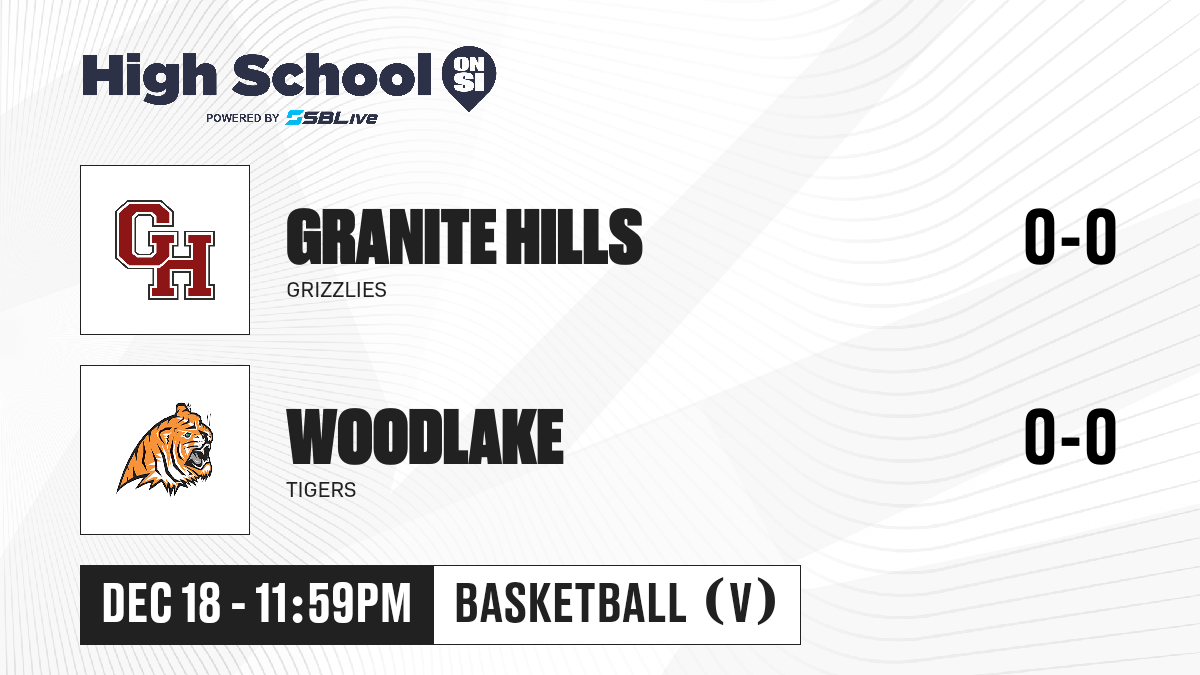 High School ON SI
POWERED BY SBLive

GH

GRANITE HILLS
GRIZZLIES

0-0

WOODLAKE
TIGERS

0-0

DEC 18 - 11:59PM

BASKETBALL (V)